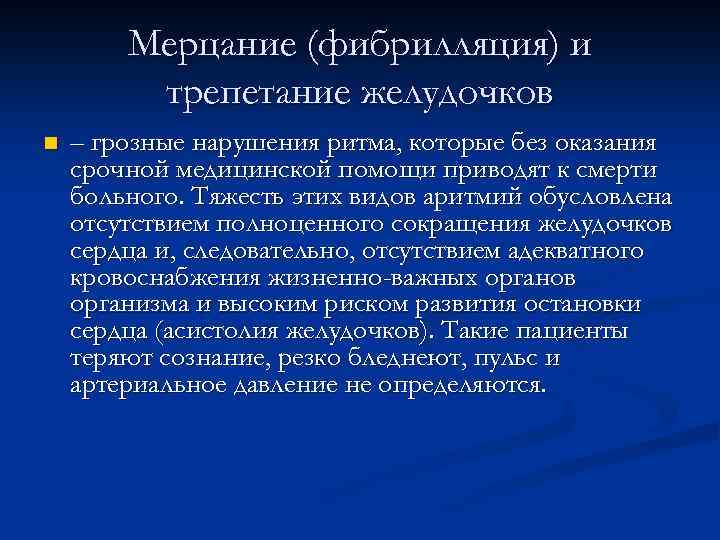 Мерцание (фибрилляция) и трепетание желудочков

– грозные нарушения ритма, которые без оказания срочной медицинской помощи приводят к смерти больного. Тяжесть этих видов аритмий обусловлена отсутствием полноценного сокращения желудочков сердца и, следовательно, отсутствием адекватного кровоснабжения жизненно-важных органов организма и высоким риском развития остановки сердца (асистолия желудочков). Такие пациенты теряют сознание, резко бледнеют, пульс и артериальное давление не определяются.